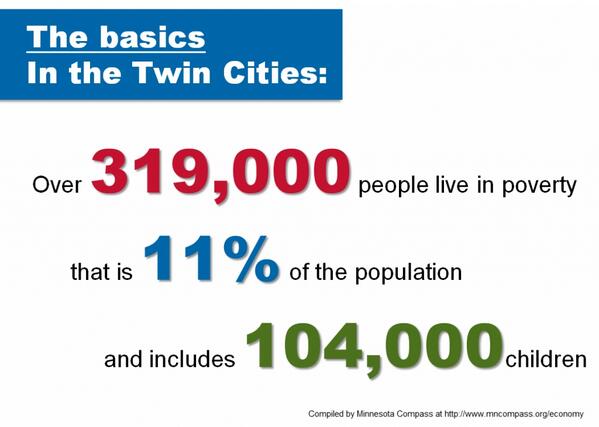 The basics
In the Twin Cities:

Over 319,000 people live in poverty

that is 11% of the population

and includes 104,000 children

Compiled by Minnesota Compass at http://www.mncompass.org/economy